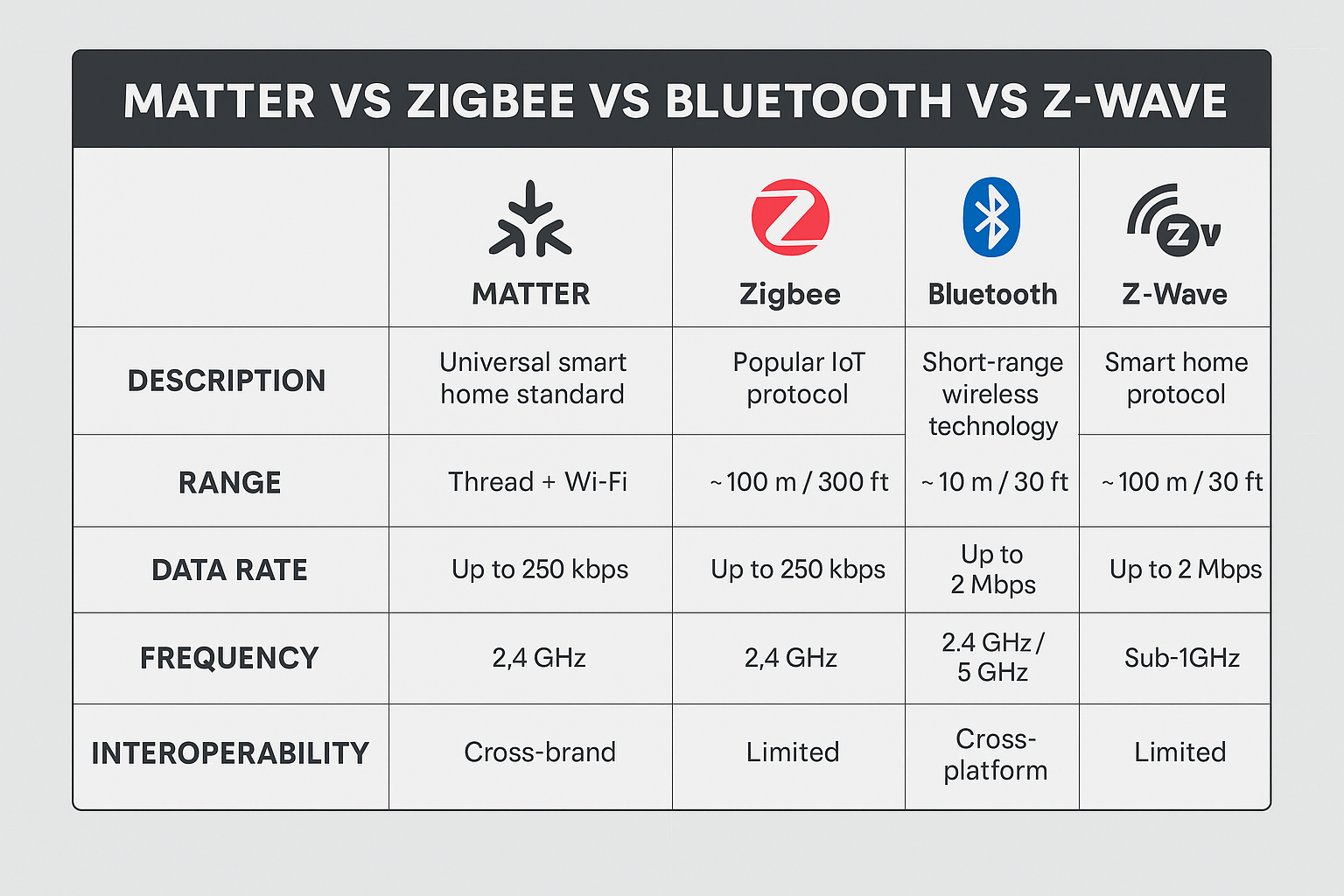 MATTER VS ZIGBEE VS BLUETOOTH VS Z-WAVE

| | MATTER | Zigbee | Bluetooth | Z-Wave |
|---|---|---|---|---|
| DESCRIPTION | Universal smart home standard | Popular IoT protocol | Short-range wireless technology | Smart home protocol |
| RANGE | Thread + Wi-Fi | ~100 m / 300 ft | ~10 m / 30 ft | ~100 m / 30 ft |
| DATA RATE | Up to 250 kbps | Up to 250 kbps | Up to 2 Mbps | Up to 2 Mbps |
| FREQUENCY | 2,4 GHz | 2,4 GHz | 2.4 GHz / 5 GHz | Sub-1GHz |
| INTEROPERABILITY | Cross-brand | Limited | Cross-platform | Limited |